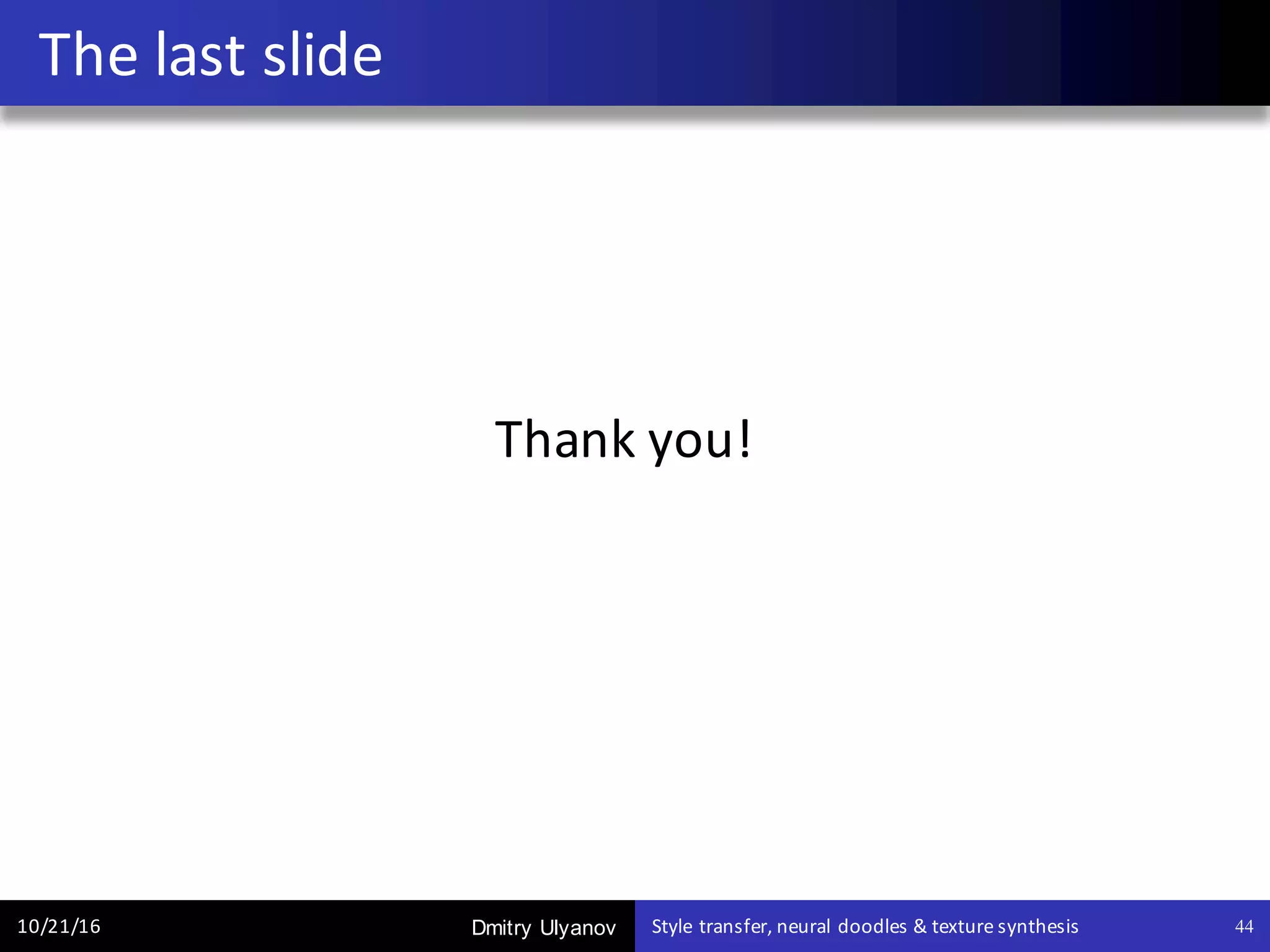 The last slide

Thank you!

10/21/16 Dmitry Ulyanov Style transfer, neural doodles & texture synthesis 44